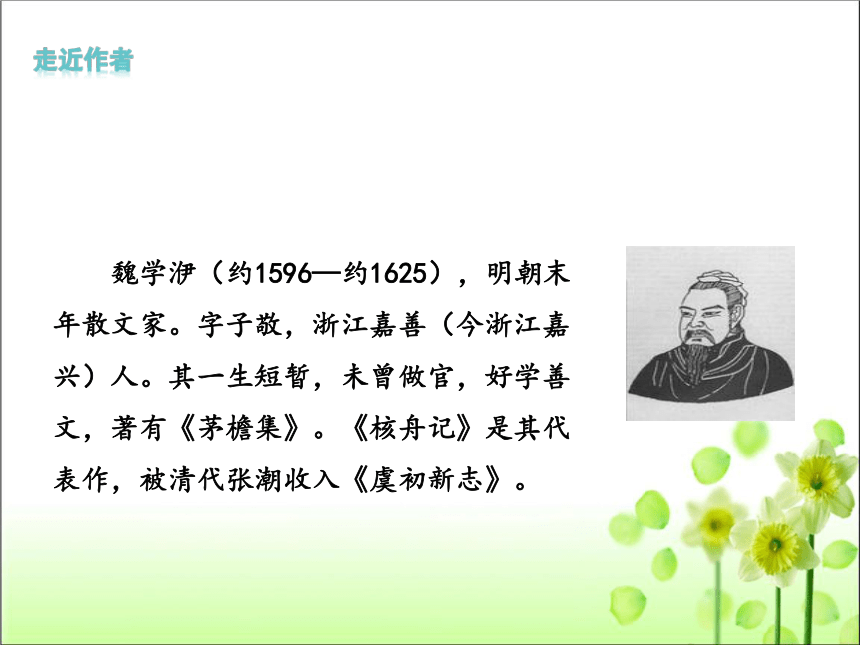 走近作者

魏学洢（约1596—约1625），明朝末年散文家。字子敬，浙江嘉善（今浙江嘉兴）人。其一生短暂，未曾做官，好学善文，著有《茅檐集》。《核舟记》是其代表作，被清代张潮收入《虞初新志》。